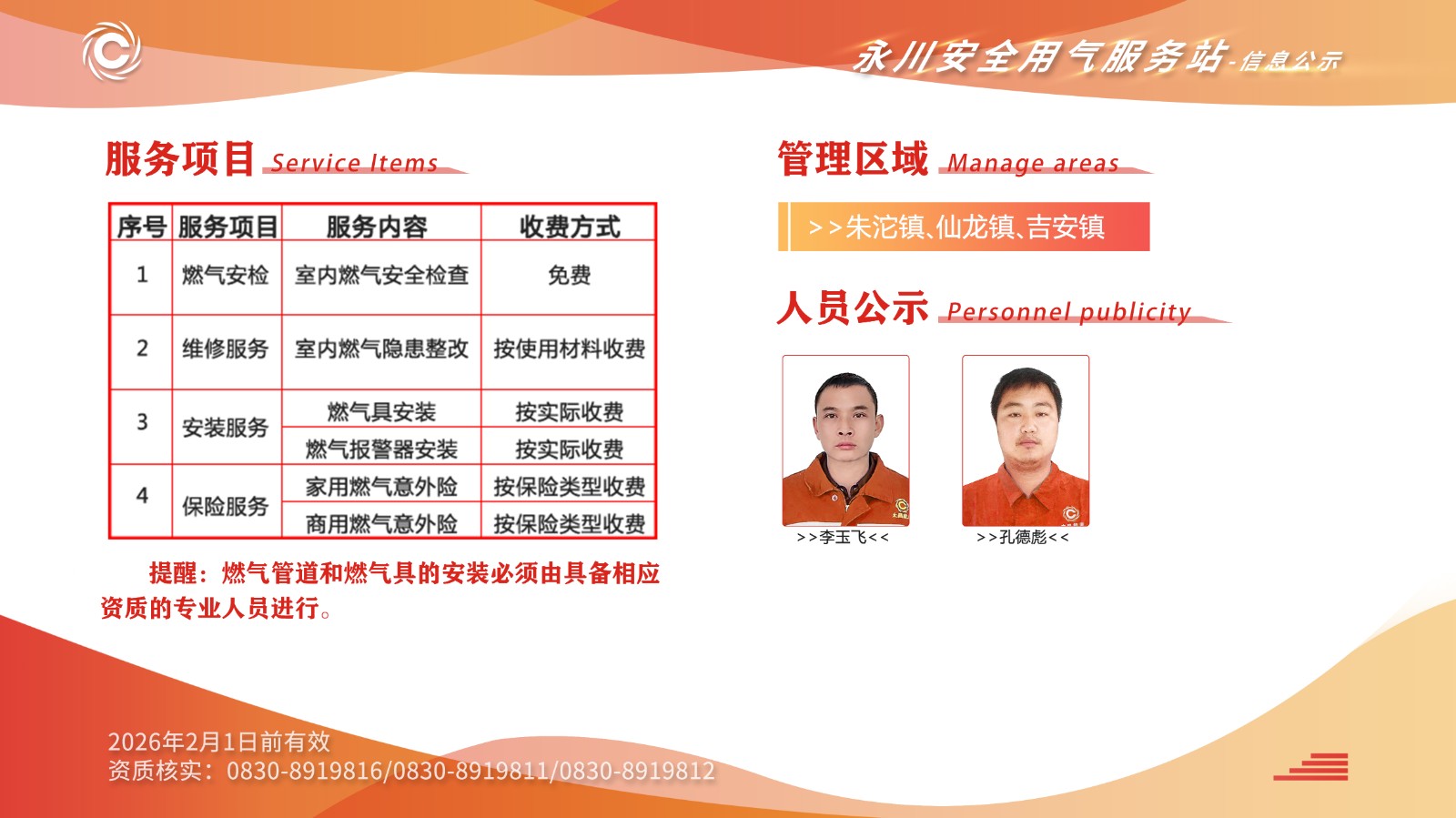 永川安全用气服务站-信息公示

服务项目 Service Items

| 序号 | 服务项目 | 服务内容 | 收费方式 |
|---|---|---|---|
| 1 | 燃气安检 | 室内燃气安全检查 | 免费 |
| 2 | 维修服务 | 室内燃气隐患整改 | 按使用材料收费 |
| 3 | 安装服务 | 燃气具安装 | 按实际收费 |
|  |  | 燃气报警器安装 | 按实际收费 |
| 4 | 保险服务 | 家用燃气意外险 | 按保险类型收费 |
|  |  | 商用燃气意外险 | 按保险类型收费 |

提醒：燃气管道和燃气具的安装必须由具备相应资质的专业人员进行。

管理区域 Manage areas

>>朱沱镇、仙龙镇、吉安镇

人员公示 Personnel publicity

>>李玉飞<<

>>孔德彪<<

2026年2月1日前有效
资质核实：0830-8919816/0830-8919811/0830-8919812